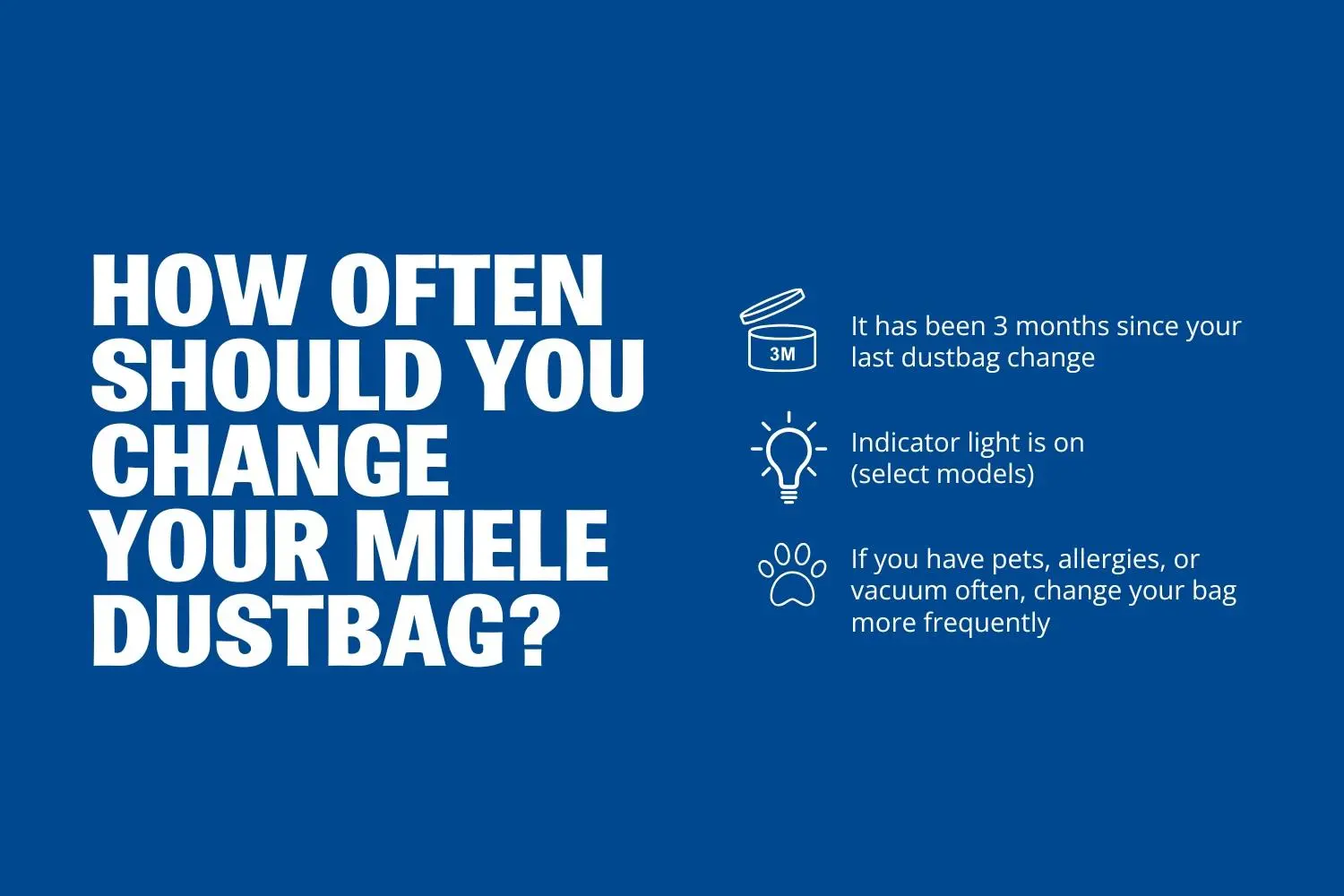 HOW OFTEN SHOULD YOU CHANGE YOUR MIELE DUSTBAG?

3M

It has been 3 months since your last dustbag change

Indicator light is on (select models)

If you have pets, allergies, or vacuum often, change your bag more frequently